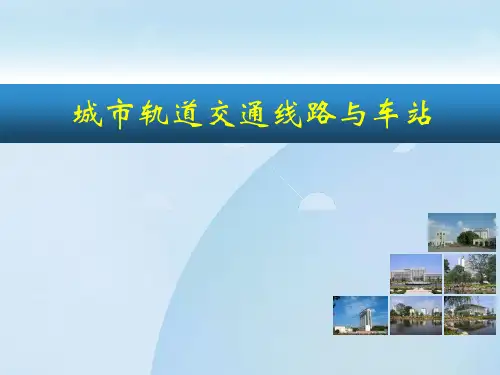 城市轨道交通线路与车站